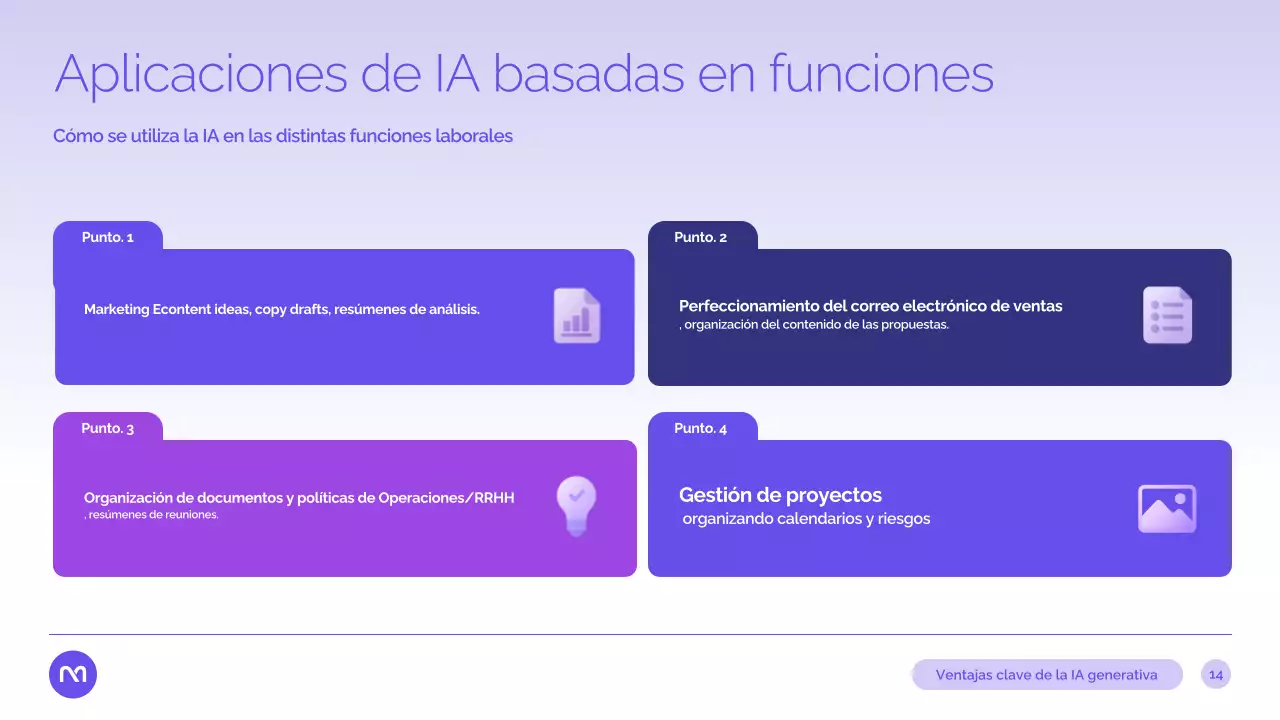 Aplicaciones de IA basadas en funciones

Cómo se utiliza la IA en las distintas funciones laborales

Punto. 1

Marketing Econtent ideas, copy drafts, resúmenes de análisis.

Punto. 2

Perfeccionamiento del correo electrónico de ventas
, organización del contenido de las propuestas.

Punto. 3

Organización de documentos y políticas de Operaciones/RRHH
, resúmenes de reuniones.

Punto. 4

Gestión de proyectos
organizando calendarios y riesgos

Ventajas clave de la IA generativa

14